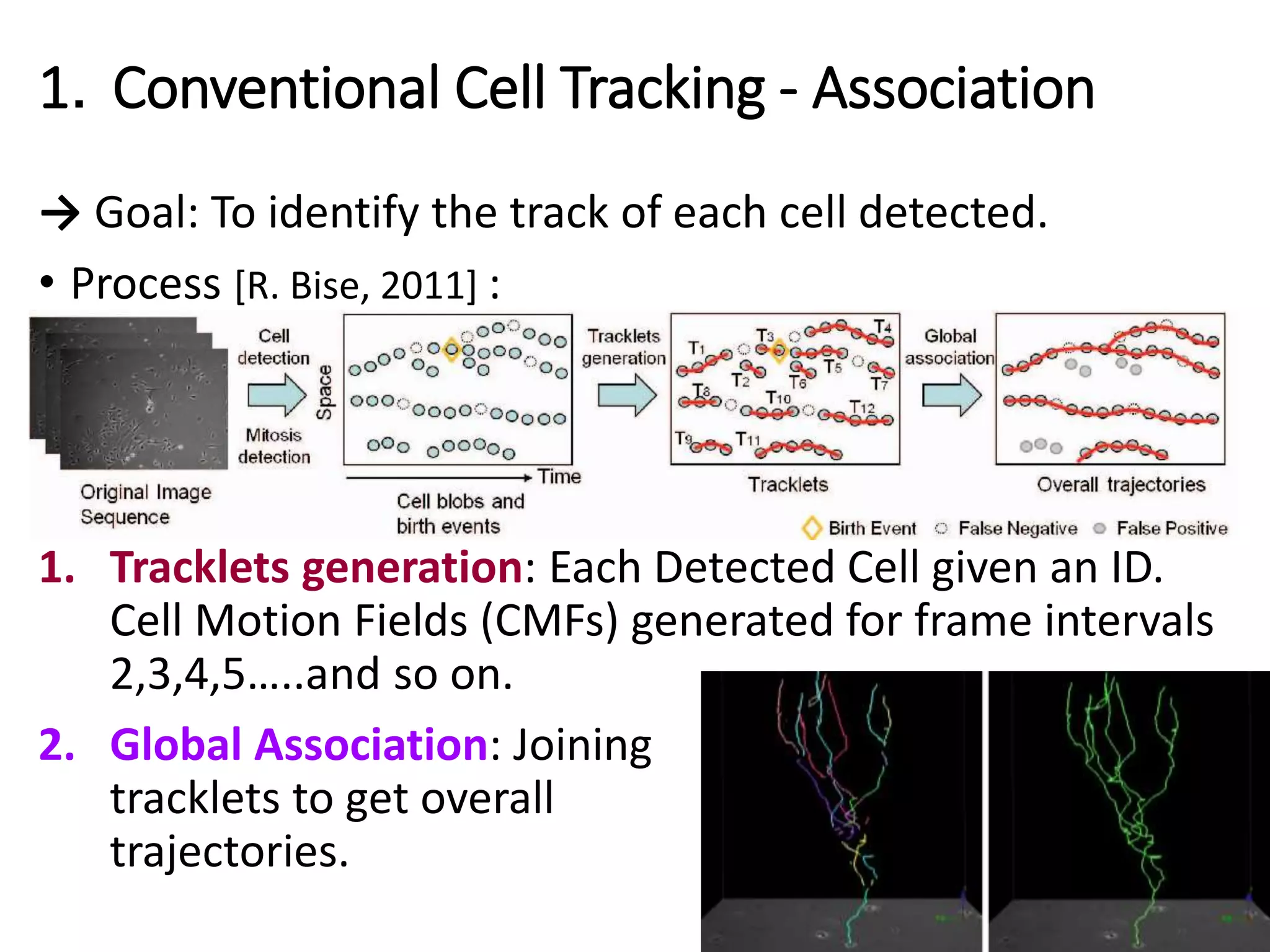 1. Conventional Cell Tracking - Association

→ Goal: To identify the track of each cell detected.

• Process [R. Bise, 2011] :

Original Image Sequence

Cell detection

Mitosis detection

Space

Time

Cell blobs and birth events

Tracklets generation

$T_1$ $T_2$ $T_3$ $T_4$ $T_5$ $T_6$ $T_7$ $T_8$ $T_9$ $T_{10}$ $T_{11}$ $T_{12}$

Tracklets

Global association

Overall trajectories

Birth Event False Negative False Positive

1. Tracklets generation: Each Detected Cell given an ID. Cell Motion Fields (CMFs) generated for frame intervals 2,3,4,5…..and so on.

2. Global Association: Joining tracklets to get overall trajectories.